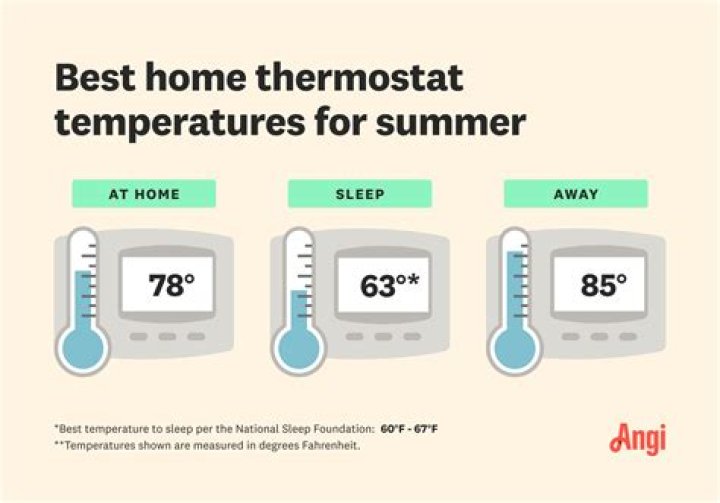 Best home thermostat temperatures for summer

AT HOME

78°

SLEEP

63°*

AWAY

85°

*Best temperature to sleep per the National Sleep Foundation: 60°F - 67°F
**Temperatures shown are measured in degrees Fahrenheit.

Angi